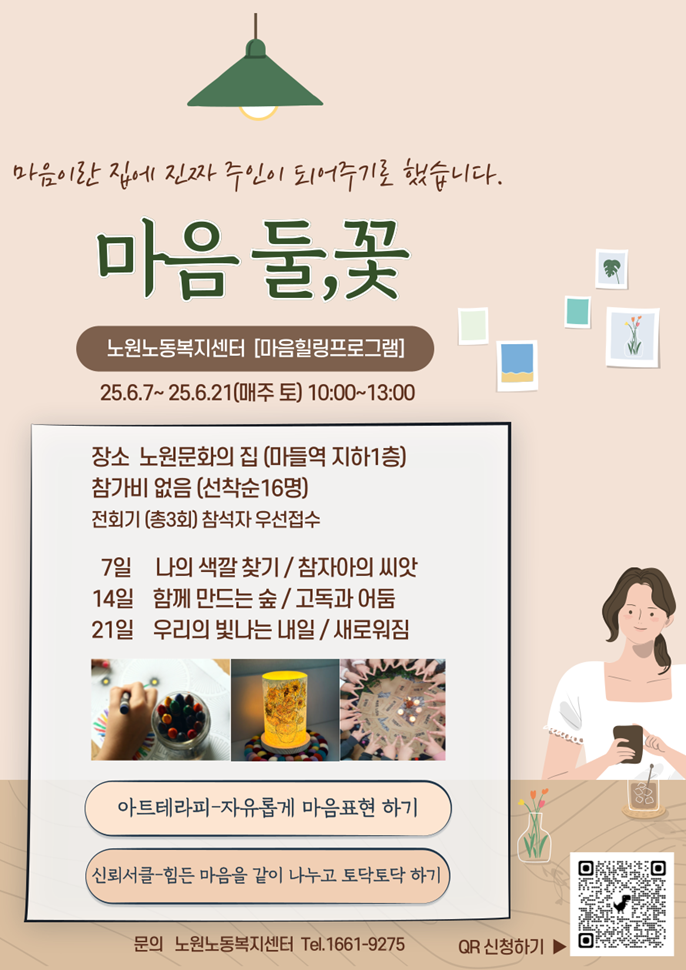 마음이란 집에 진짜 주인이 되어주기로 했습니다.

마음 둘,꽃

노원노동복지센터 [마음힐링프로그램]

25.6.7~ 25.6.21(매주 토) 10:00~13:00

장소 노원문화의 집 (마들역 지하1층)
참가비 없음 (선착순16명)
전회기 (총3회) 참석자 우선접수

7일 나의 색깔 찾기 / 참자아의 씨앗
14일 함께 만드는 숲 / 고독과 어둠
21일 우리의 빛나는 내일 / 새로워짐

아트테라피-자유롭게 마음표현 하기

신뢰서클-힘든 마음을 같이 나누고 토닥토닥 하기

문의 노원노동복지센터 Tel.1661-9275

QR 신청하기 ▶